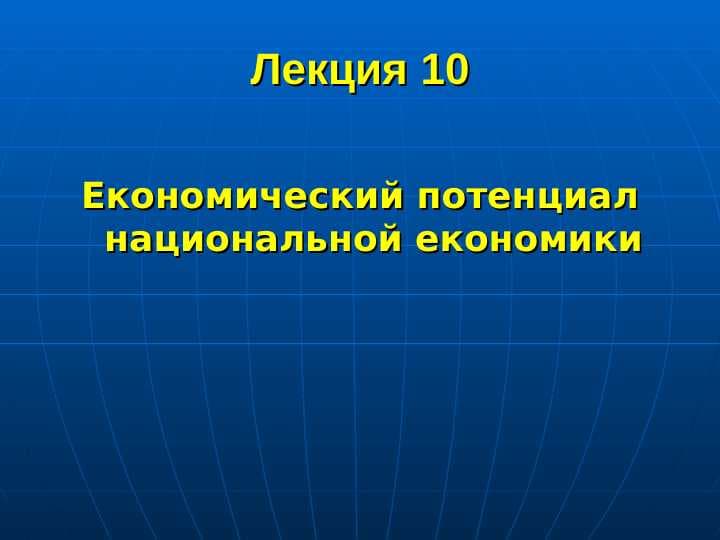 Лекция 10

Економический потенциал национальной економики